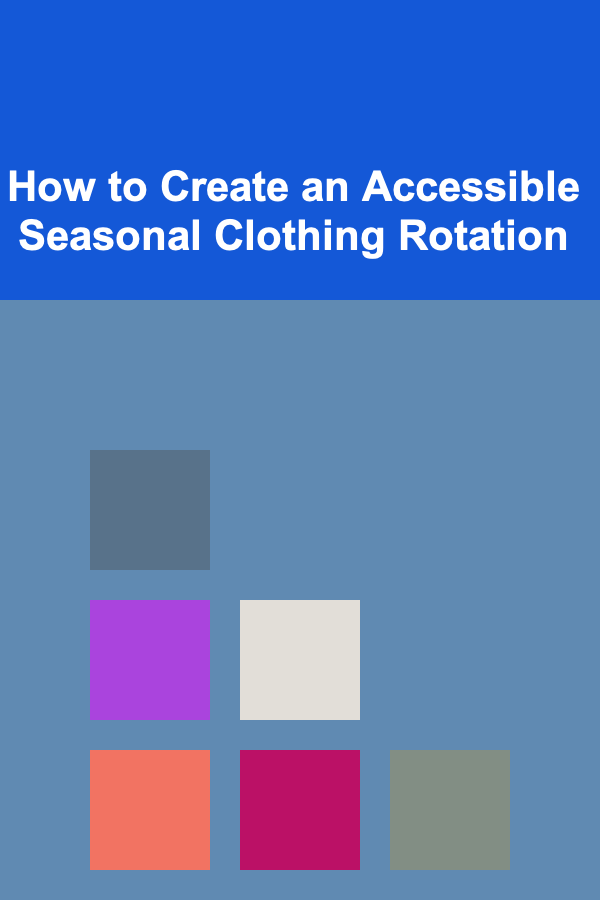 How to Create an Accessible Seasonal Clothing Rotation